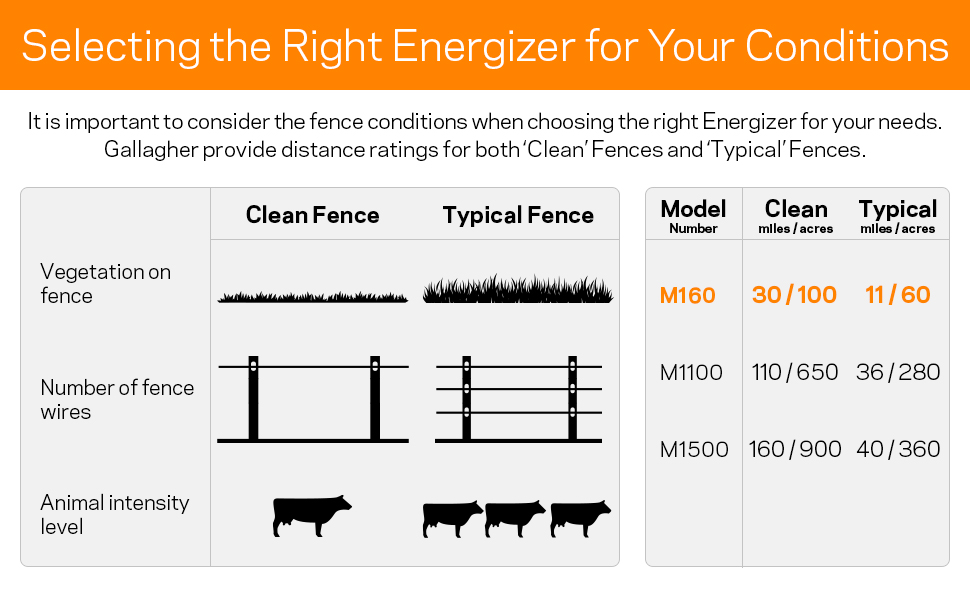 Selecting the Right Energizer for Your Conditions

It is important to consider the fence conditions when choosing the right Energizer for your needs. Gallagher provide distance ratings for both 'Clean' Fences and 'Typical' Fences.

| | Clean Fence | Typical Fence |
|---|---|---|
| Vegetation on fence | | |
| Number of fence wires | | |
| Animal intensity level | | |

| Model Number | Clean miles / acres | Typical miles / acres |
|---|---|---|
| M160 | 30 / 100 | 11 / 60 |
| M1100 | 110 / 650 | 36 / 280 |
| M1500 | 160 / 900 | 40 / 360 |